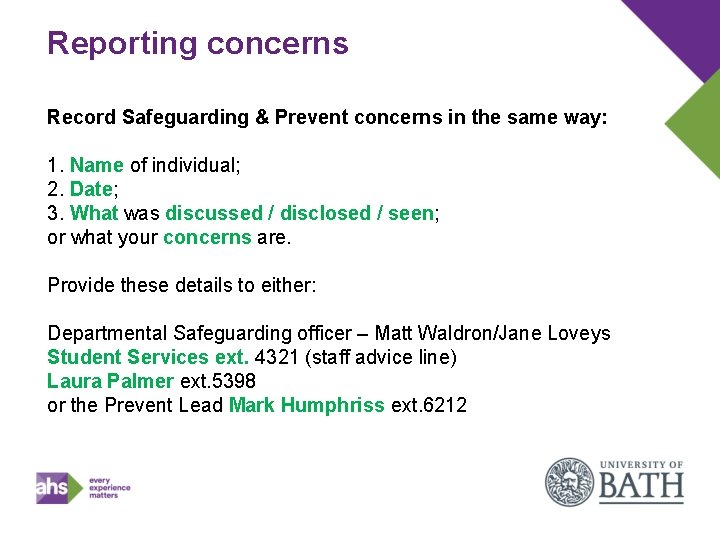 Reporting concerns

Record Safeguarding & Prevent concerns in the same way:

1. Name of individual;
2. Date;
3. What was discussed / disclosed / seen;
or what your concerns are.

Provide these details to either:

Departmental Safeguarding officer – Matt Waldron/Jane Loveys
Student Services ext. 4321 (staff advice line)
Laura Palmer ext.5398
or the Prevent Lead Mark Humphriss ext.6212

ahs every experience matters

UNIVERSITY OF BATH